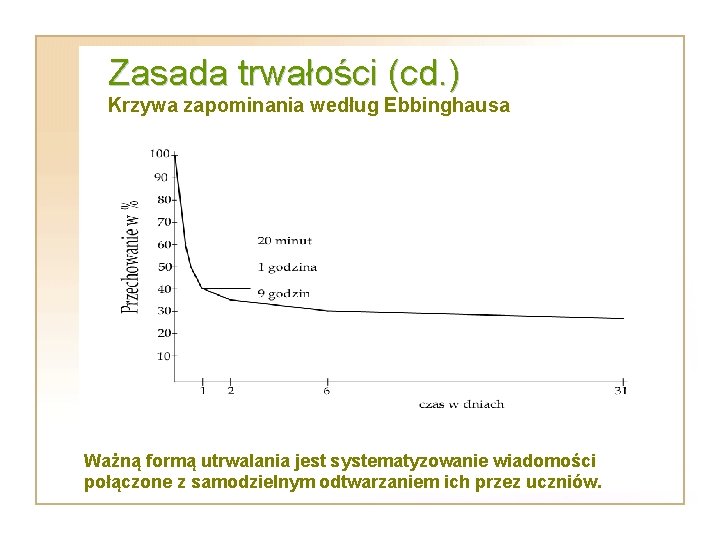 Zasada trwałości (cd.)
Krzywa zapominania według Ebbinghausa

Przechowanie w %

100
90
80
70
60
50
40
30
20
10

20 minut
1 godzina
9 godzin

1
2
6
31

czas w dniach

Ważną formą utrwalania jest systematyzowanie wiadomości połączone z samodzielnym odtwarzaniem ich przez uczniów.